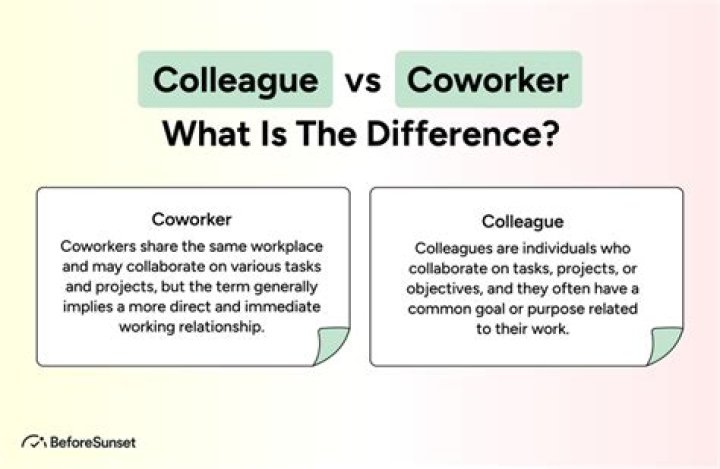 Colleague vs Coworker
What Is The Difference?

Coworker
Coworkers share the same workplace and may collaborate on various tasks and projects, but the term generally implies a more direct and immediate working relationship.

Colleague
Colleagues are individuals who collaborate on tasks, projects, or objectives, and they often have a common goal or purpose related to their work.

BeforeSunset